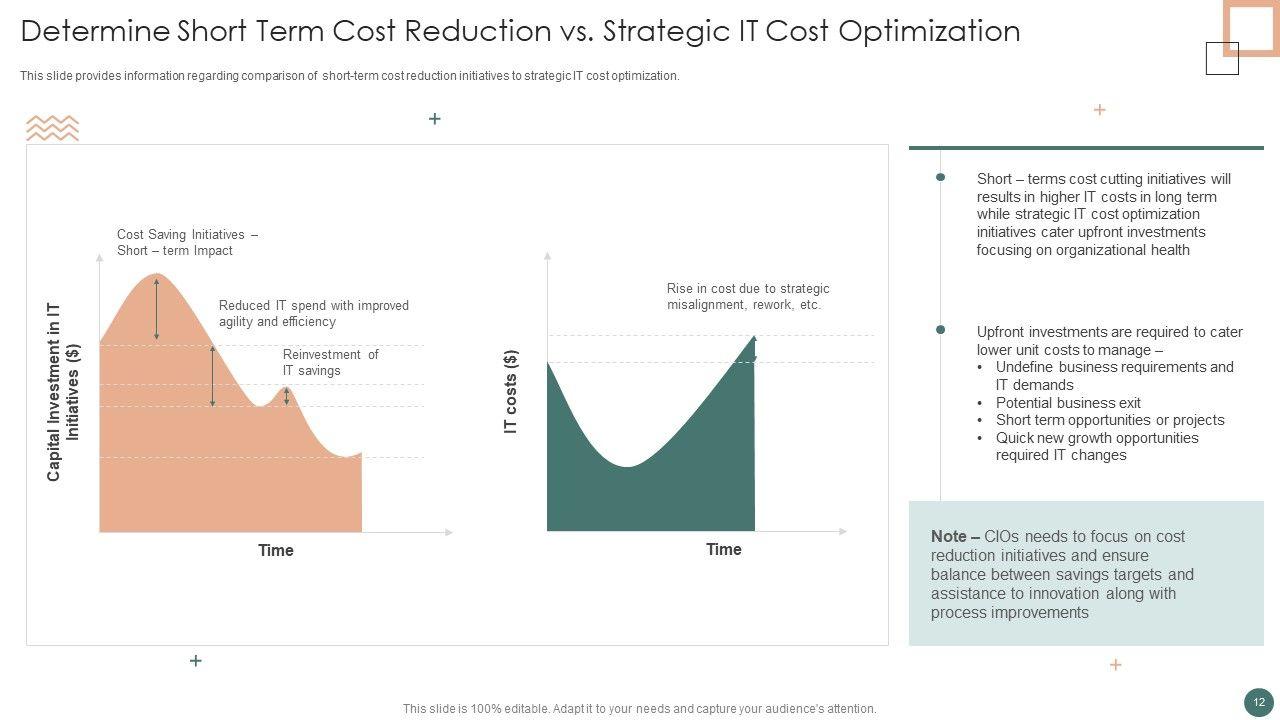 Determine Short Term Cost Reduction vs. Strategic IT Cost Optimization

This slide provides information regarding comparison of short-term cost reduction initiatives to strategic IT cost optimization.

Cost Saving Initiatives – Short – term Impact

Reduced IT spend with improved agility and efficiency

Reinvestment of IT savings

Capital Investment in IT Initiatives ($)

Time

Rise in cost due to strategic misalignment, rework, etc.

IT costs ($)

Time

Short – terms cost cutting initiatives will results in higher IT costs in long term while strategic IT cost optimization initiatives cater upfront investments focusing on organizational health

Upfront investments are required to cater lower unit costs to manage –
• Undefine business requirements and IT demands
• Potential business exit
• Short term opportunities or projects
• Quick new growth opportunities required IT changes

Note – CIOs needs to focus on cost reduction initiatives and ensure balance between savings targets and assistance to innovation along with process improvements

This slide is 100% editable. Adapt it to your needs and capture your audience's attention.

12